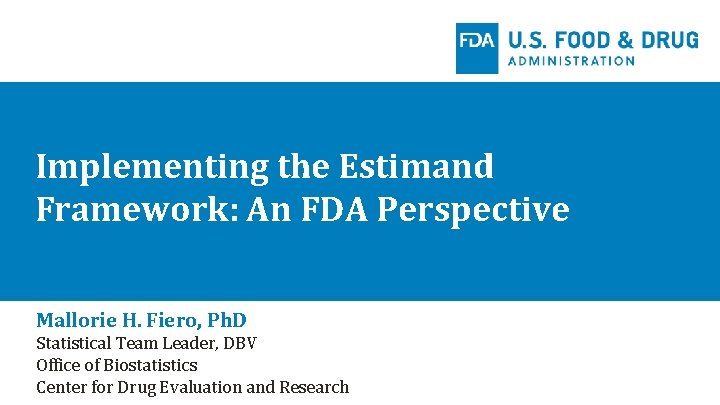 FDA U.S. FOOD & DRUG ADMINISTRATION

Implementing the Estimand Framework: An FDA Perspective

Mallorie H. Fiero, PhD
Statistical Team Leader, DBV
Office of Biostatistics
Center for Drug Evaluation and Research